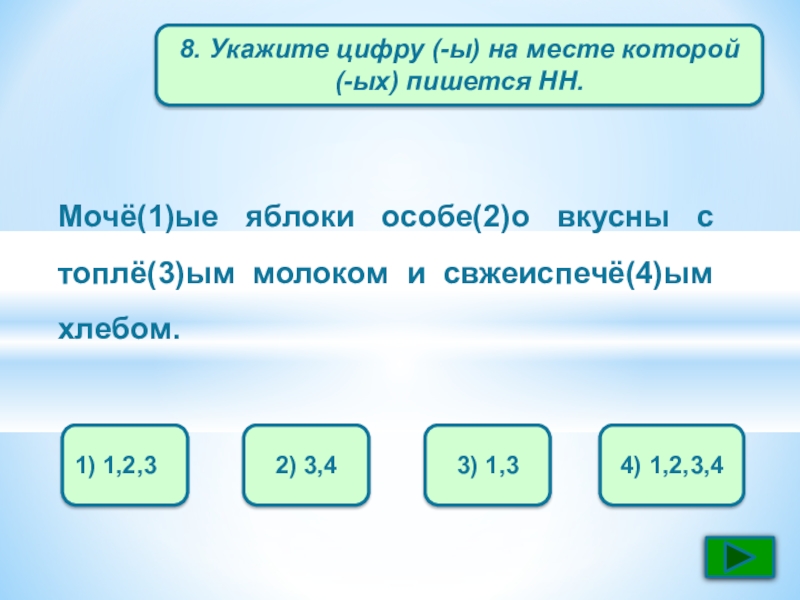 8. Укажите цифру (-ы) на месте которой (-ых) пишется НН.

Мочё(1)ые яблоки особе(2)о вкусны с топлё(3)ым молоком и свжеиспечё(4)ым хлебом.

1) 1,2,3

2) 3,4

3) 1,3

4) 1,2,3,4